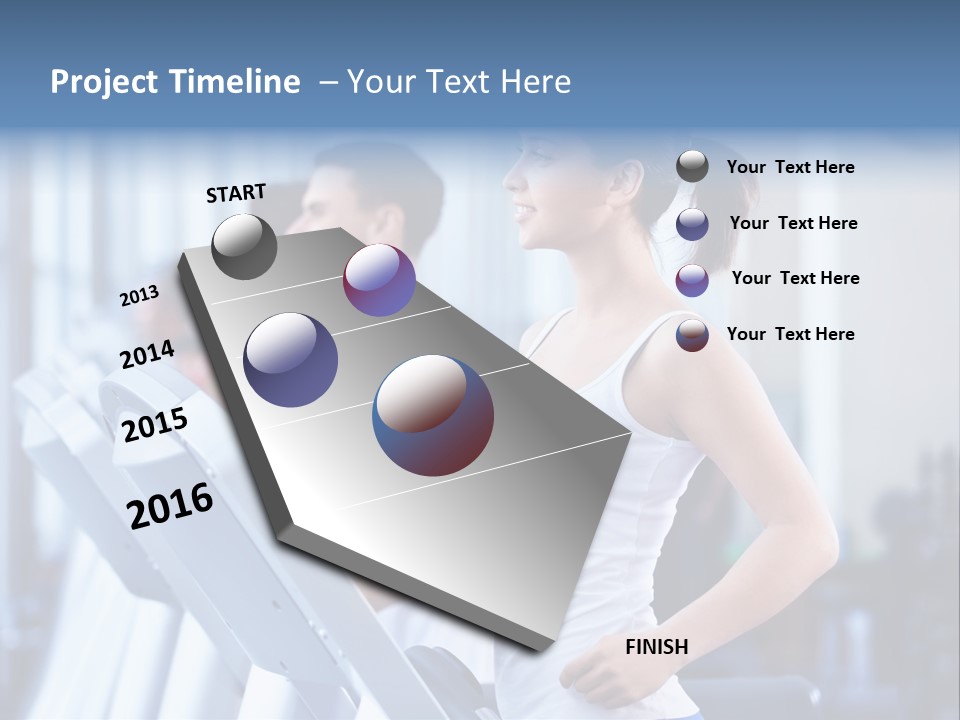 Project Timeline – Your Text Here

START

2013

2014

2015

2016

Your Text Here

Your Text Here

Your Text Here

Your Text Here

FINISH